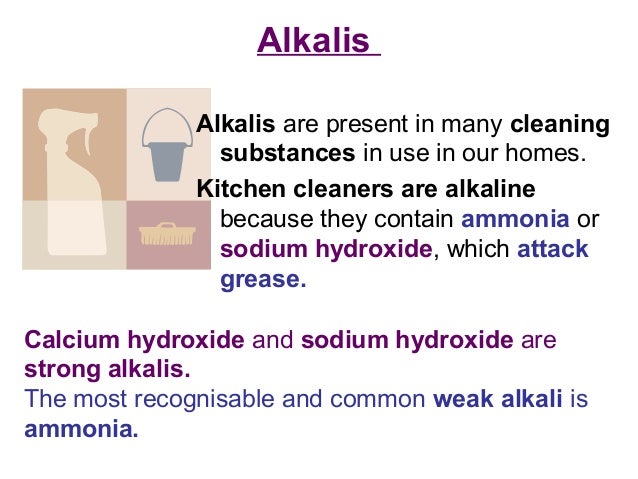 Alkalis

Alkalis are present in many cleaning substances in use in our homes.

Kitchen cleaners are alkaline because they contain ammonia or sodium hydroxide, which attack grease.

Calcium hydroxide and sodium hydroxide are strong alkalis.
The most recognisable and common weak alkali is ammonia.